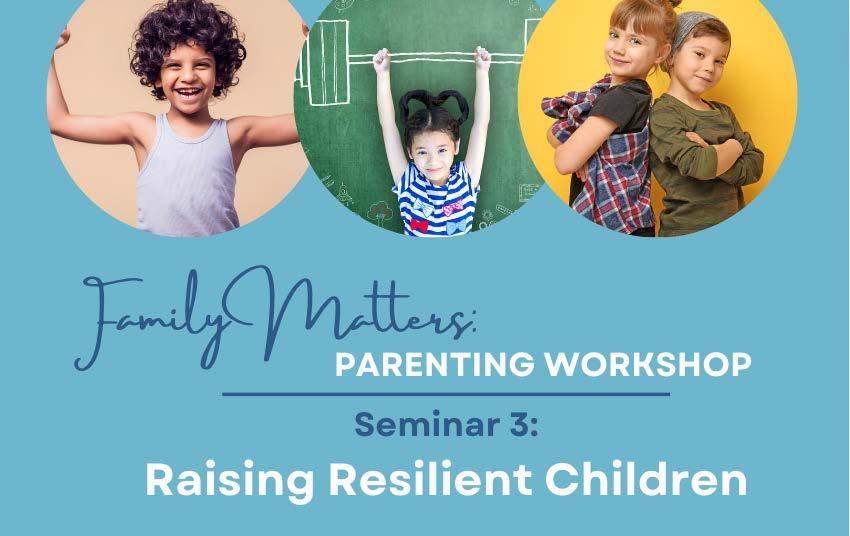 Family Matters:
PARENTING WORKSHOP

Seminar 3:
Raising Resilient Children